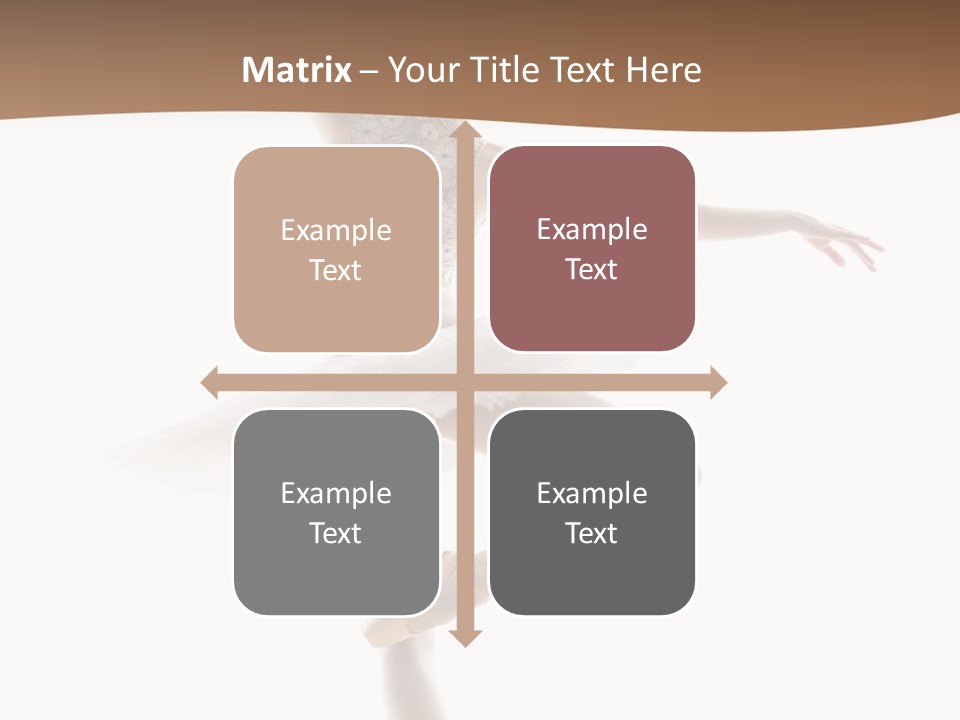 Matrix – Your Title Text Here

Example Text

Example Text

Example Text

Example Text